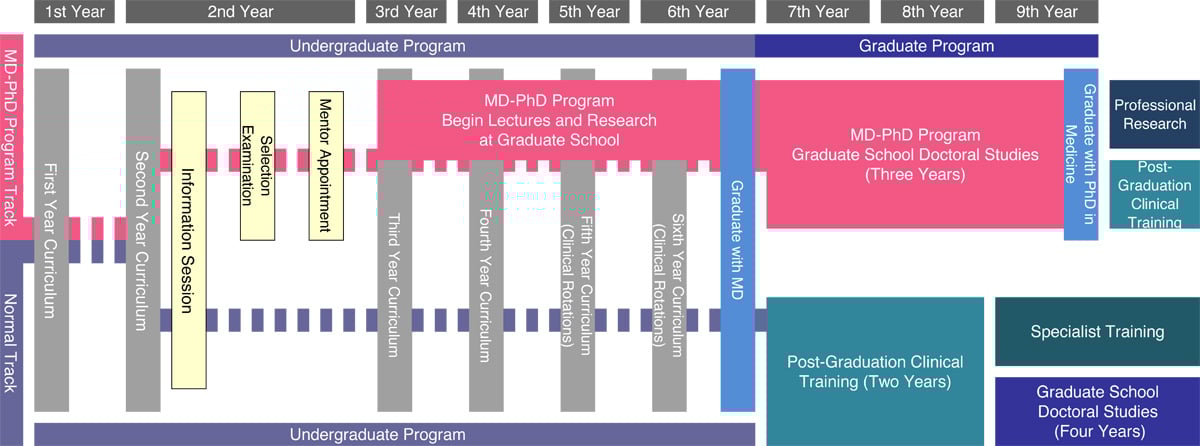 1st Year
2nd Year
3rd Year
4th Year
5th Year
6th Year
7th Year
8th Year
9th Year

Undergraduate Program
Graduate Program

MD-PhD Program Track
Normal Track

First Year Curriculum
Second Year Curriculum
Information Session
Selection Examination
Mentor Appointment

MD-PhD Program
Begin Lectures and Research at Graduate School

Third Year Curriculum
Fourth Year Curriculum
Fifth Year Curriculum (Clinical Rotations)
Sixth Year Curriculum (Clinical Rotations)
Graduate with MD

MD-PhD Program
Graduate School Doctoral Studies
(Three Years)

Graduate with PhD in Medicine

Professional Research

Post-Graduation Clinical Training

Post-Graduation Clinical Training (Two Years)

Specialist Training

Graduate School Doctoral Studies (Four Years)

Undergraduate Program